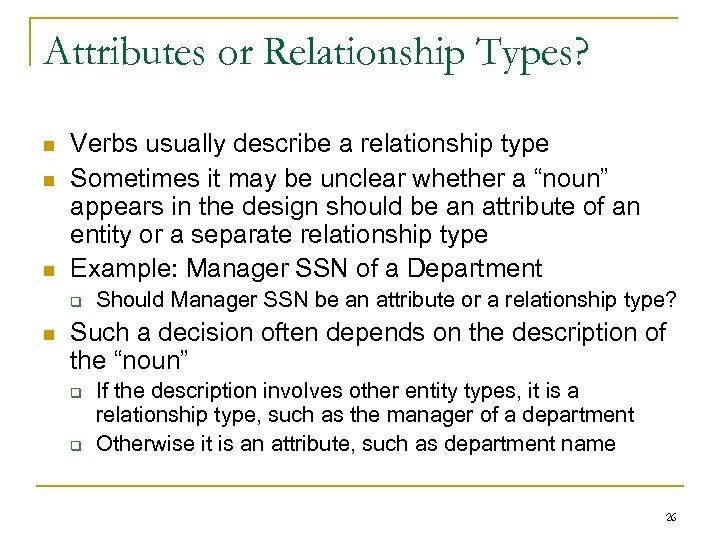 Attributes or Relationship Types?

- Verbs usually describe a relationship type
- Sometimes it may be unclear whether a “noun” appears in the design should be an attribute of an entity or a separate relationship type
- Example: Manager SSN of a Department
  - Should Manager SSN be an attribute or a relationship type?
- Such a decision often depends on the description of the “noun”
  - If the description involves other entity types, it is a relationship type, such as the manager of a department
  - Otherwise it is an attribute, such as department name

26